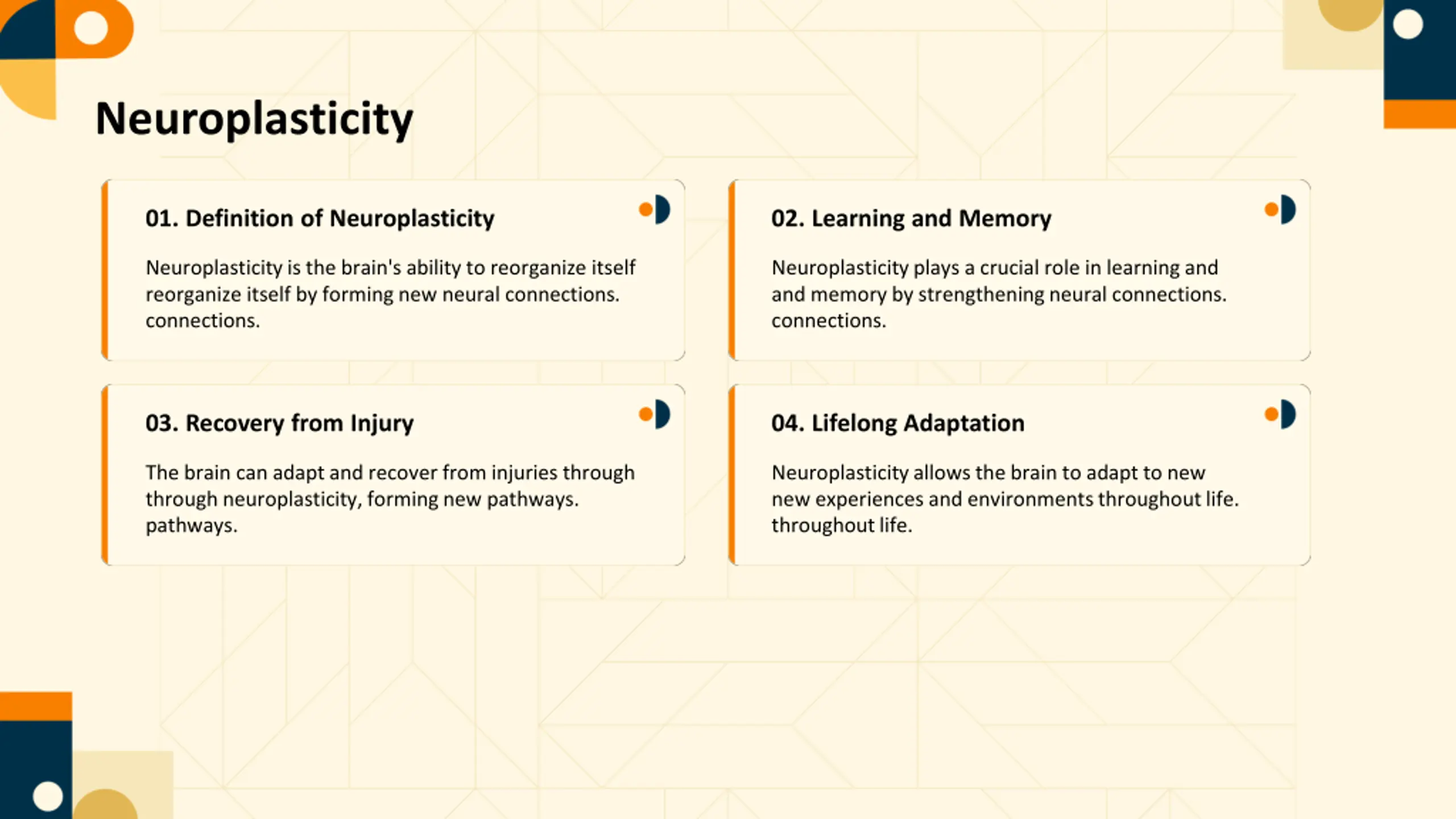 Neuroplasticity

01. Definition of Neuroplasticity

Neuroplasticity is the brain's ability to reorganize itself reorganize itself by forming new neural connections. connections.

02. Learning and Memory

Neuroplasticity plays a crucial role in learning and and memory by strengthening neural connections. connections.

03. Recovery from Injury

The brain can adapt and recover from injuries through through neuroplasticity, forming new pathways. pathways.

04. Lifelong Adaptation

Neuroplasticity allows the brain to adapt to new new experiences and environments throughout life. throughout life.